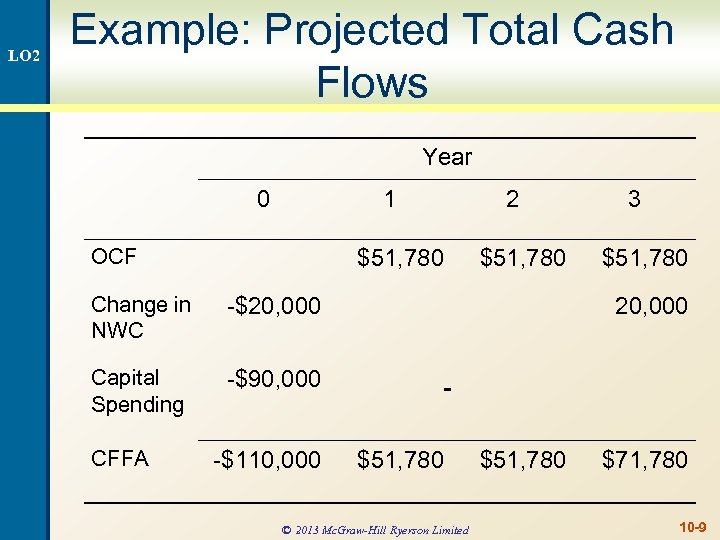 LO2

Example: Projected Total Cash Flows

| | Year | | | |
|---|---|---|---|---|
| | 0 | 1 | 2 | 3 |
| OCF | | \$51,780 | \$51,780 | \$51,780 |
| Change in NWC | -\$20,000 | | | 20,000 |
| Capital Spending | -\$90,000 | - | | |
| CFFA | -\$110,000 | \$51,780 | \$51,780 | \$71,780 |

© 2013 McGraw-Hill Ryerson Limited

10-9